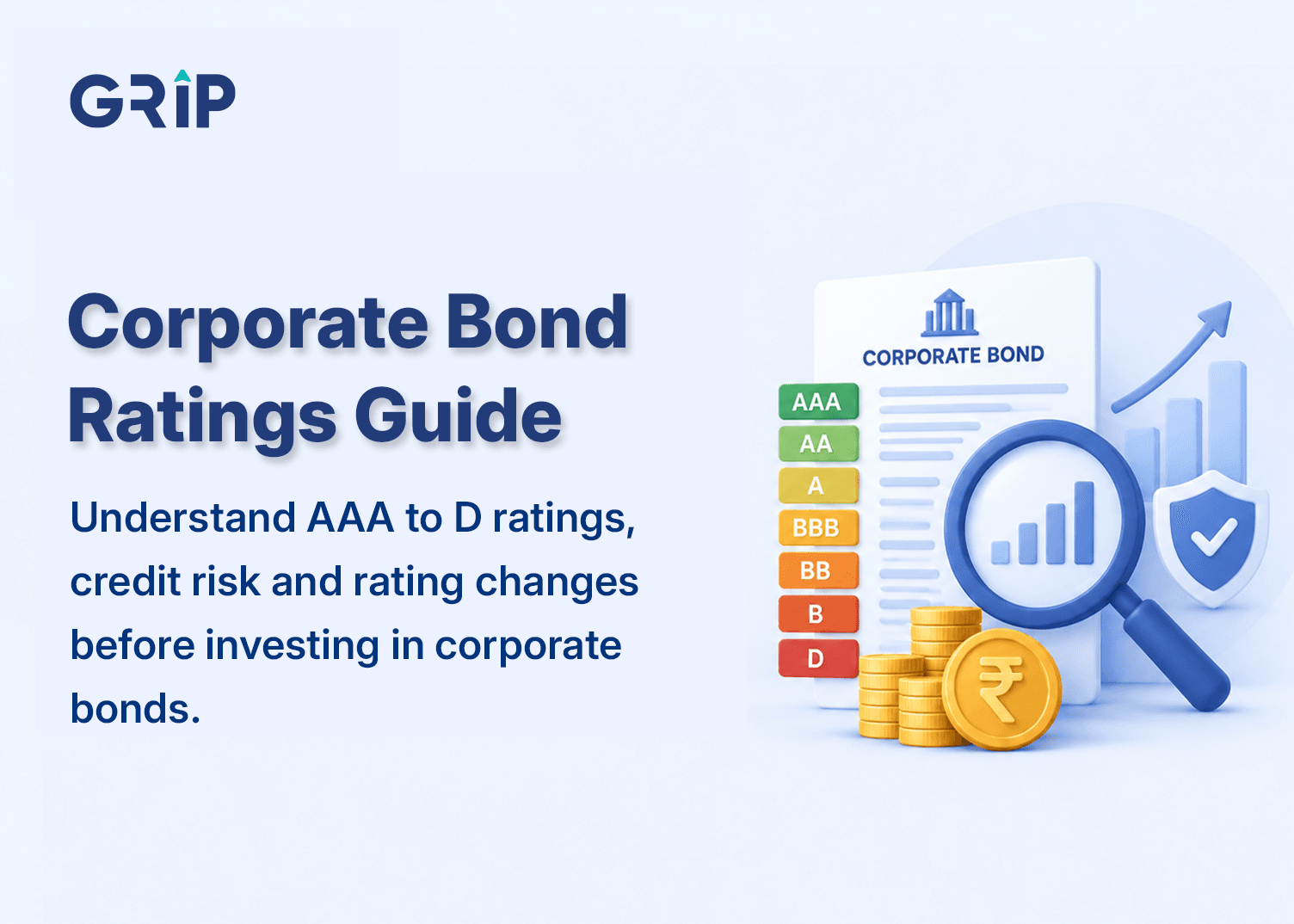 GRIP

Corporate Bond Ratings Guide

Understand AAA to D ratings, credit risk and rating changes before investing in corporate bonds.

CORPORATE BOND

AAA
AA
A
BBB
BB
B
D

₹